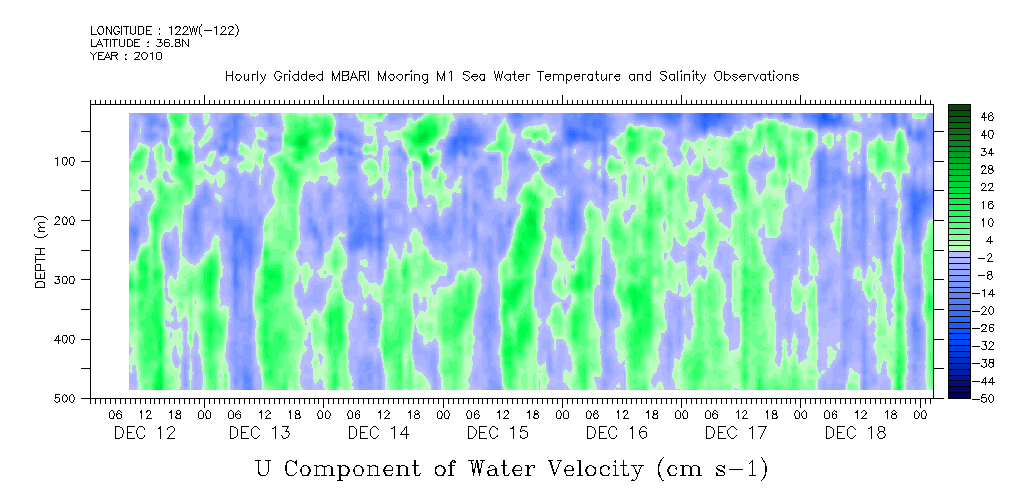 LONGITUDE : 122W(-122)
LATITUDE : 36.8N
YEAR : 2010

Hourly Gridded MBARI Mooring M1 Sea Water Temperature and Salinity Observations

DEPTH (m)
100
200
300
400
500

46
40
34
28
22
16
10
4
-2
-8
-14
-20
-26
-32
-38
-44
-50

06 12 18 00 06 12 18 00 06 12 18 00 06 12 18 00 06 12 18 00 06 12 18 00 06 12 18 00
DEC 12 DEC 13 DEC 14 DEC 15 DEC 16 DEC 17 DEC 18

U Component of Water Velocity (cm s-1)